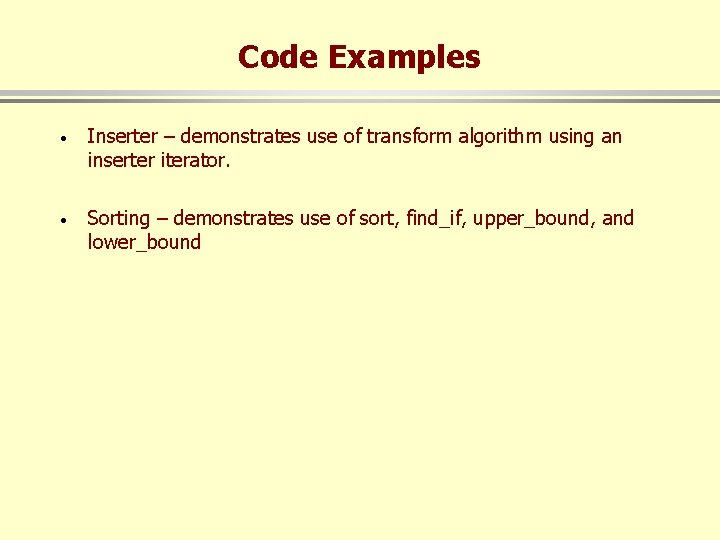 Code Examples

• Inserter – demonstrates use of transform algorithm using an inserter iterator.

• Sorting – demonstrates use of sort, find_if, upper_bound, and lower_bound